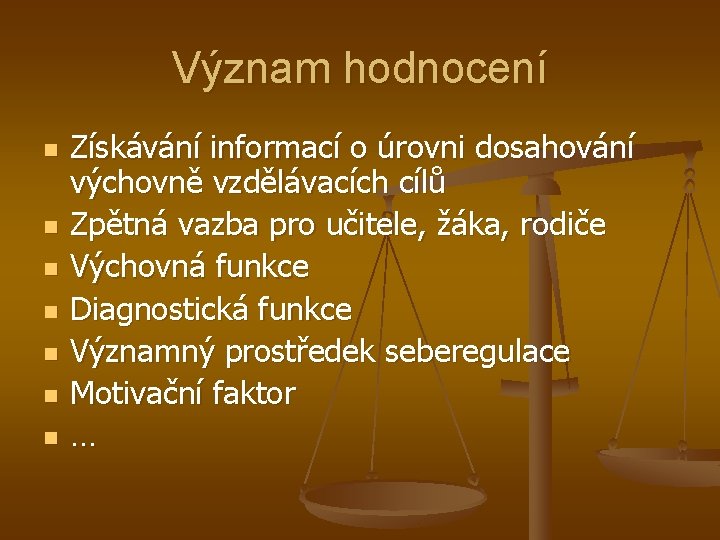 Význam hodnocení

- Získávání informací o úrovni dosahování výchovně vzdělávacích cílů
- Zpětná vazba pro učitele, žáka, rodiče
- Výchovná funkce
- Diagnostická funkce
- Významný prostředek seberegulace
- Motivační faktor
- …